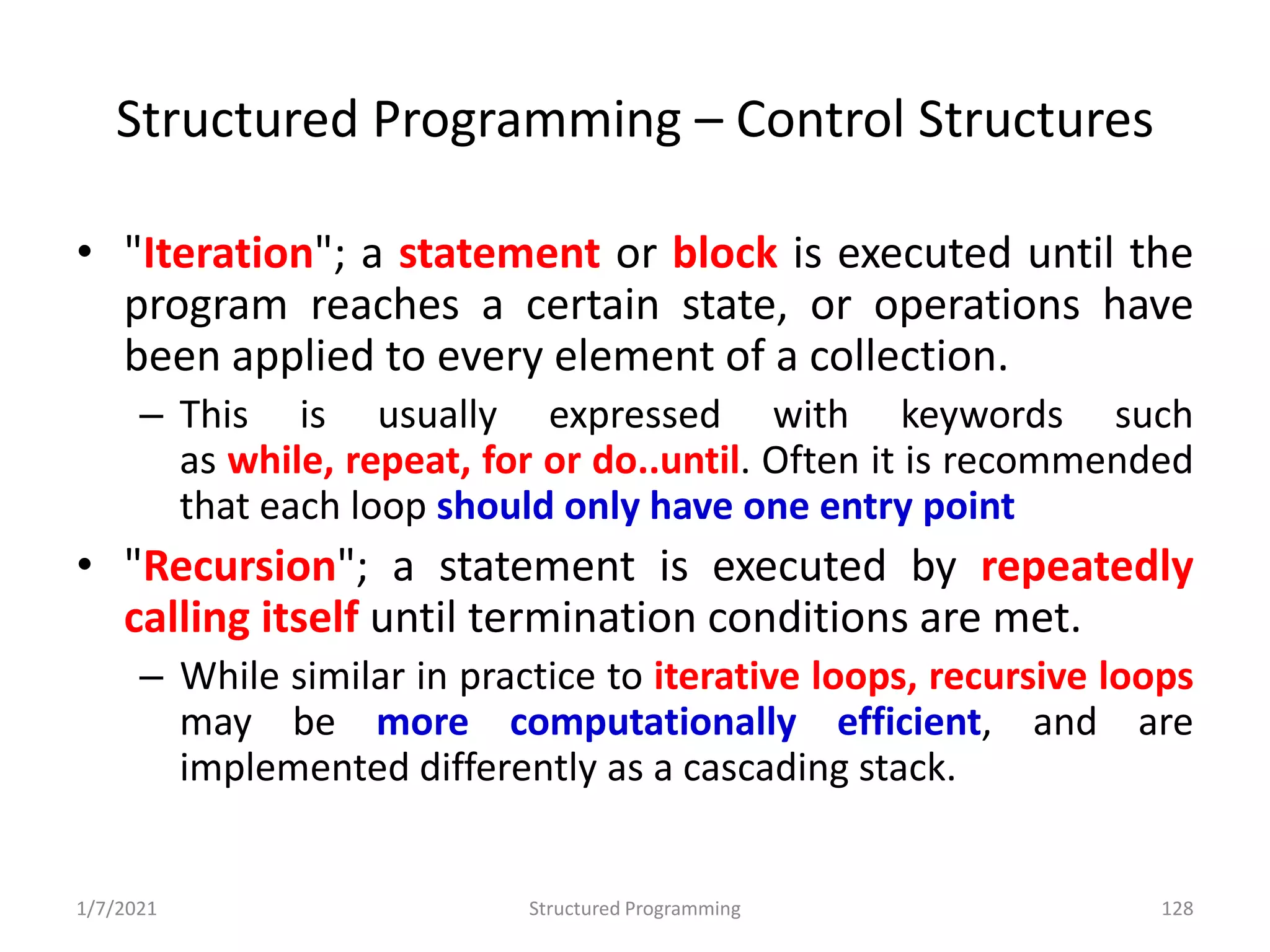 Structured Programming – Control Structures

• "Iteration"; a statement or block is executed until the program reaches a certain state, or operations have been applied to every element of a collection.

– This is usually expressed with keywords such as while, repeat, for or do..until. Often it is recommended that each loop should only have one entry point

• "Recursion"; a statement is executed by repeatedly calling itself until termination conditions are met.

– While similar in practice to iterative loops, recursive loops may be more computationally efficient, and are implemented differently as a cascading stack.

1/7/2021 Structured Programming 128